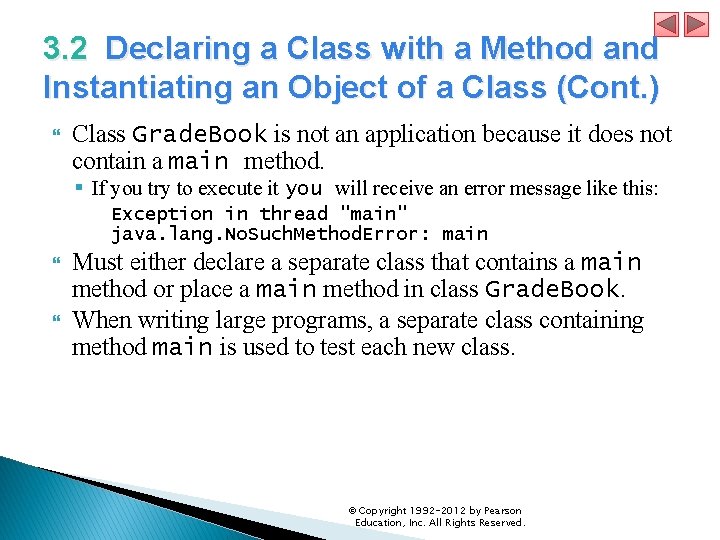 3.2 Declaring a Class with a Method and Instantiating an Object of a Class (Cont.)

Class GradeBook is not an application because it does not contain a main method.

If you try to execute it you will receive an error message like this:
Exception in thread "main" java.lang.NoSuchMethodError: main

Must either declare a separate class that contains a main method or place a main method in class GradeBook.

When writing large programs, a separate class containing method main is used to test each new class.

© Copyright 1992-2012 by Pearson Education, Inc. All Rights Reserved.